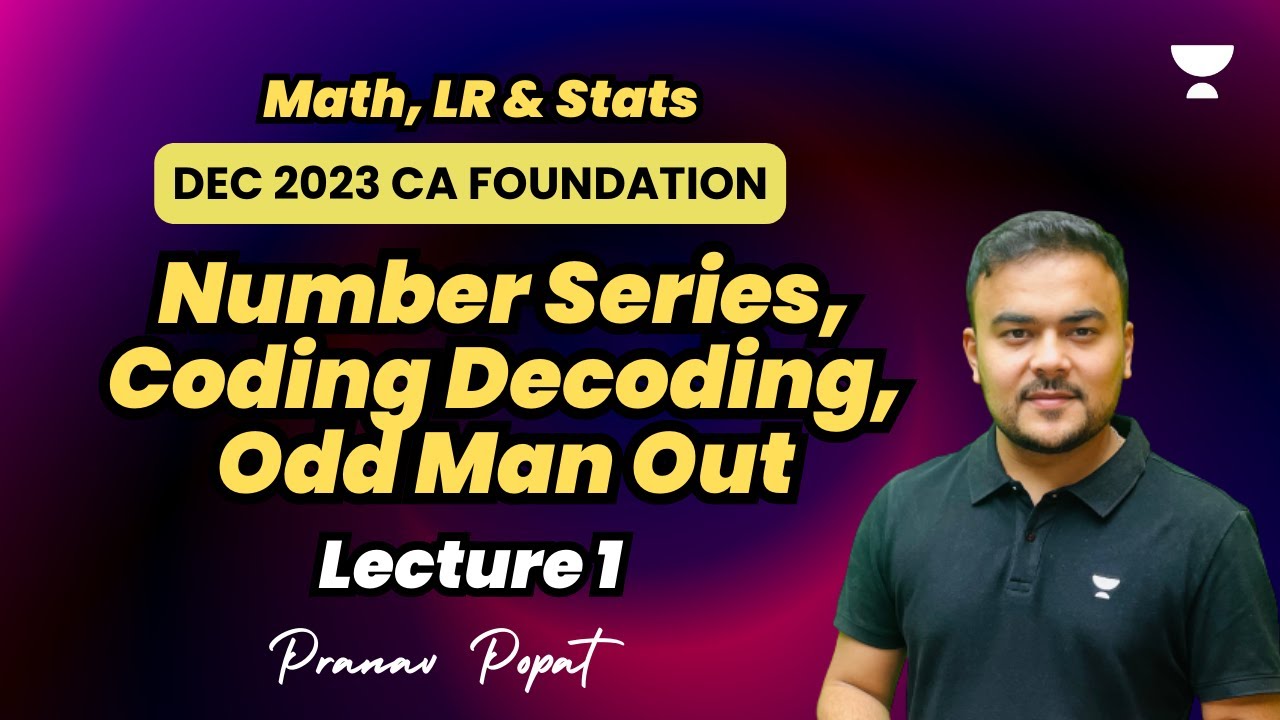 Math, LR & Stats

DEC 2023 CA FOUNDATION

Number Series, Coding Decoding, Odd Man Out

Lecture 1

Pranav Popat